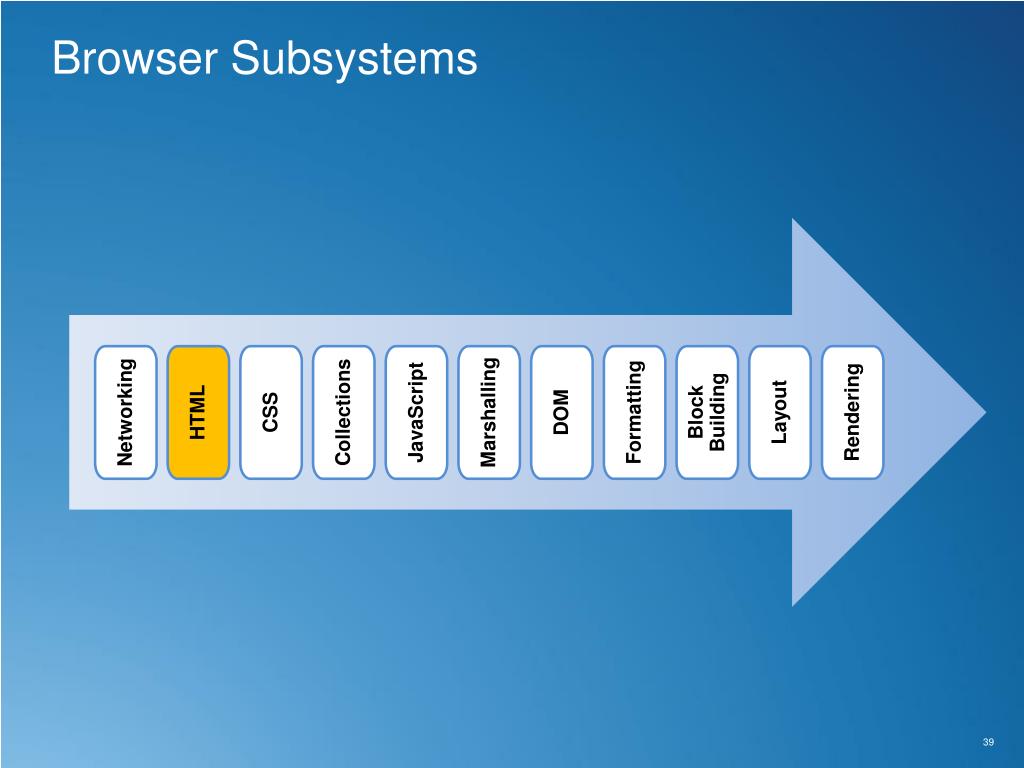 Browser Subsystems

Networking

HTML

CSS

Collections

JavaScript

Marshalling

DOM

Formatting

Block Building

Layout

Rendering

39